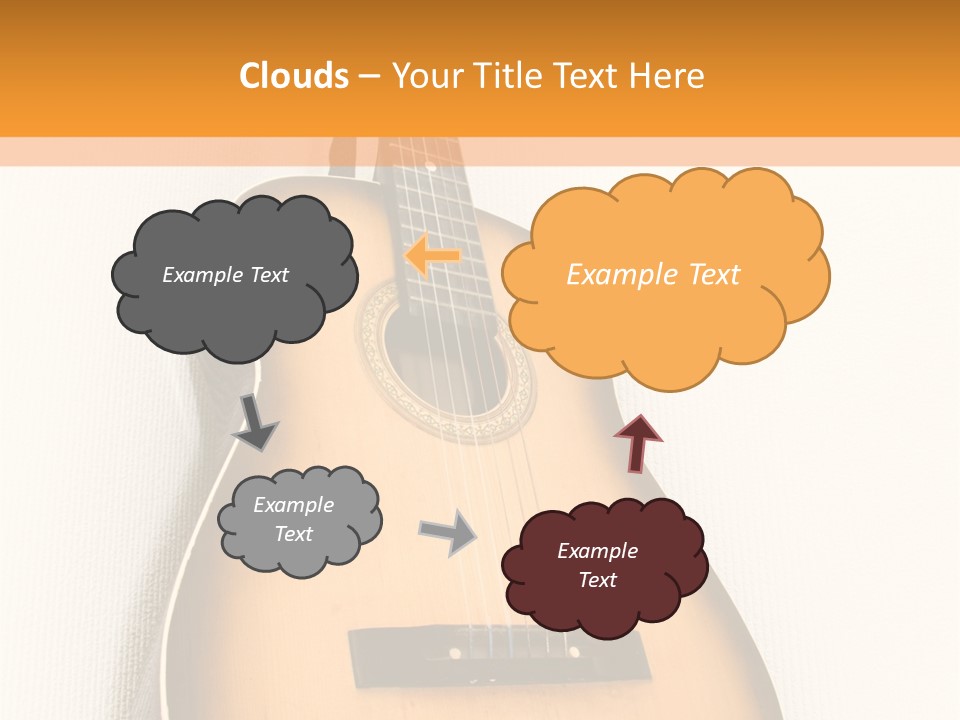 Clouds – Your Title Text Here

Example Text

Example Text

Example Text

Example Text